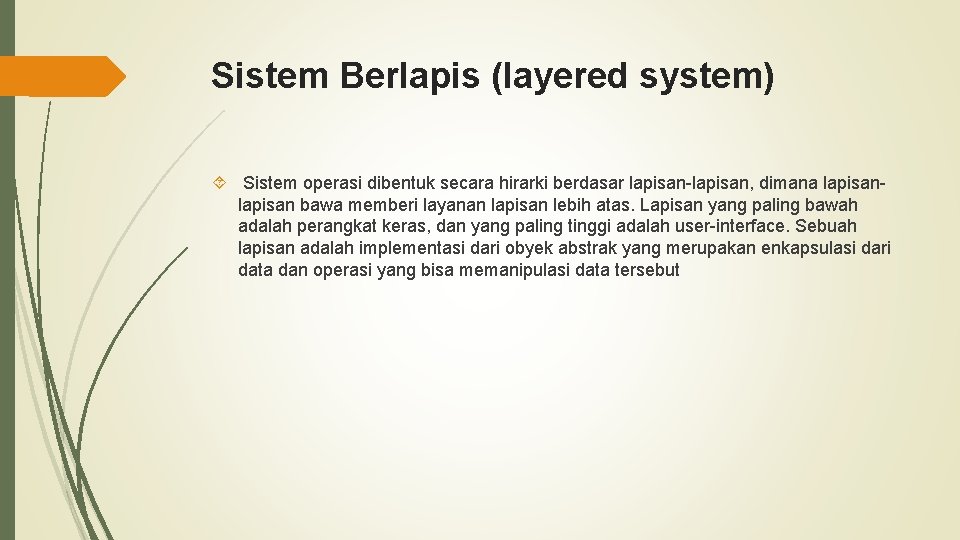 Sistem Berlapis (layered system)

Sistem operasi dibentuk secara hirarki berdasar lapisan-lapisan, dimana lapisan-lapisan bawa memberi layanan lapisan lebih atas. Lapisan yang paling bawah adalah perangkat keras, dan yang paling tinggi adalah user-interface. Sebuah lapisan adalah implementasi dari obyek abstrak yang merupakan enkapsulasi dari data dan operasi yang bisa memanipulasi data tersebut